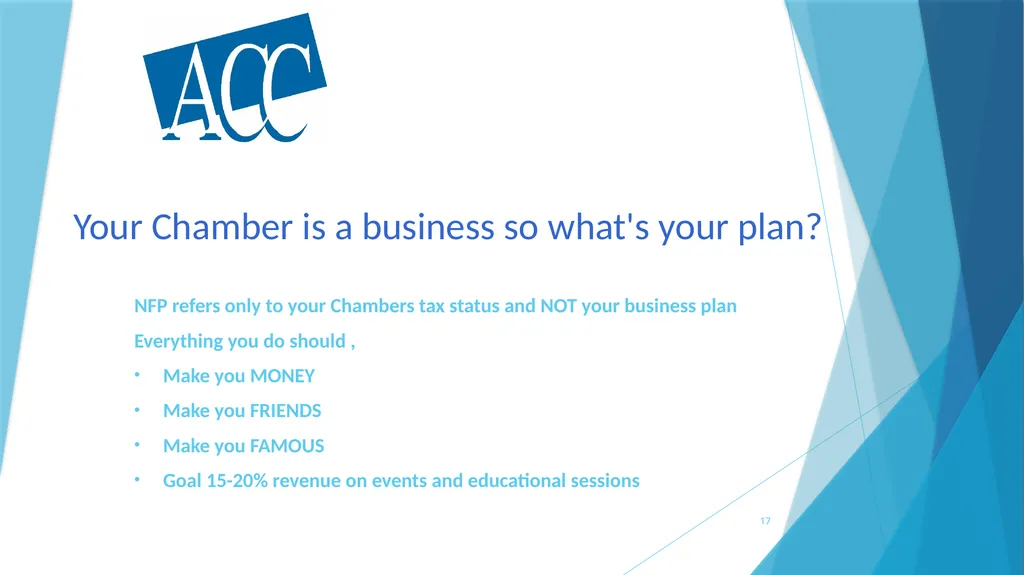 ACC

Your Chamber is a business so what's your plan?

NFP refers only to your Chambers tax status and NOT your business plan

Everything you do should ,

• Make you MONEY

• Make you FRIENDS

• Make you FAMOUS

• Goal 15-20% revenue on events and educational sessions

17